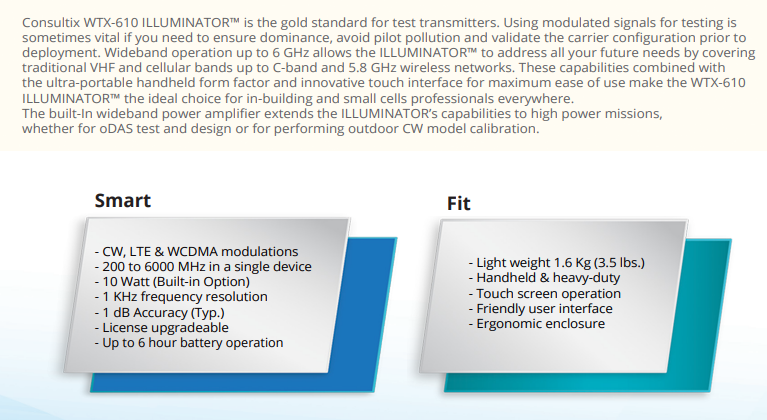 Consultix WTX-610 ILLUMINATOR™ is the gold standard for test transmitters. Using modulated signals for testing is sometimes vital if you need to ensure dominance, avoid pilot pollution and validate the carrier configuration prior to deployment. Wideband operation up to 6 GHz allows the ILLUMINATOR™ to address all your future needs by covering traditional VHF and cellular bands up to C-band and 5.8 GHz wireless networks. These capabilities combined with the ultra-portable handheld form factor and innovative touch interface for maximum ease of use make the WTX-610 ILLUMINATOR™ the ideal choice for in-building and small cells professionals everywhere.
The built-In wideband power amplifier extends the ILLUMINATOR's capabilities to high power missions, whether for oDAS test and design or for performing outdoor CW model calibration.

Smart

- CW, LTE & WCDMA modulations
- 200 to 6000 MHz in a single device
- 10 Watt (Built-in Option)
- 1 KHz frequency resolution
- 1 dB Accuracy (Typ.)
- License upgradeable
- Up to 6 hour battery operation

Fit

- Light weight 1.6 Kg (3.5 lbs.)
- Handheld & heavy-duty
- Touch screen operation
- Friendly user interface
- Ergonomic enclosure